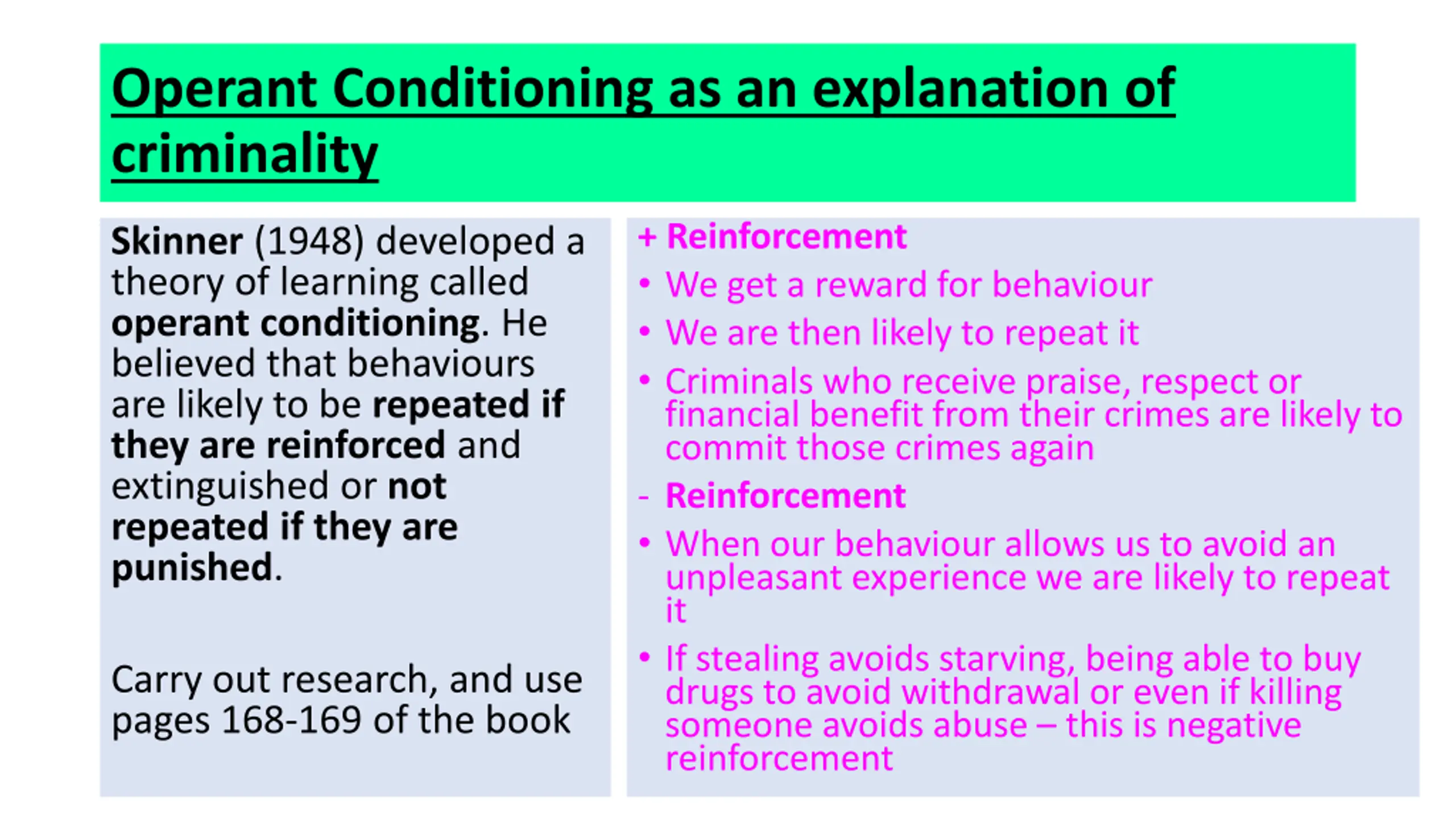 Operant Conditioning as an explanation of criminality

Skinner (1948) developed a theory of learning called operant conditioning. He believed that behaviours are likely to be repeated if they are reinforced and extinguished or not repeated if they are punished.

Carry out research, and use pages 168-169 of the book

+ Reinforcement
• We get a reward for behaviour
• We are then likely to repeat it
• Criminals who receive praise, respect or financial benefit from their crimes are likely to commit those crimes again

- Reinforcement
• When our behaviour allows us to avoid an unpleasant experience we are likely to repeat it
• If stealing avoids starving, being able to buy drugs to avoid withdrawal or even if killing someone avoids abuse – this is negative reinforcement